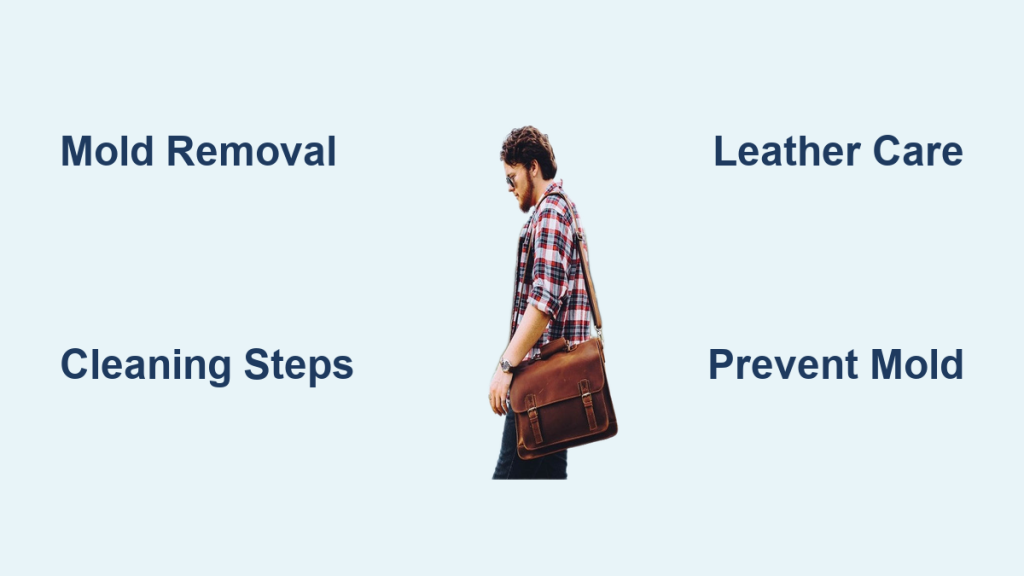 Mold Removal

Leather Care

Cleaning Steps

Prevent Mold